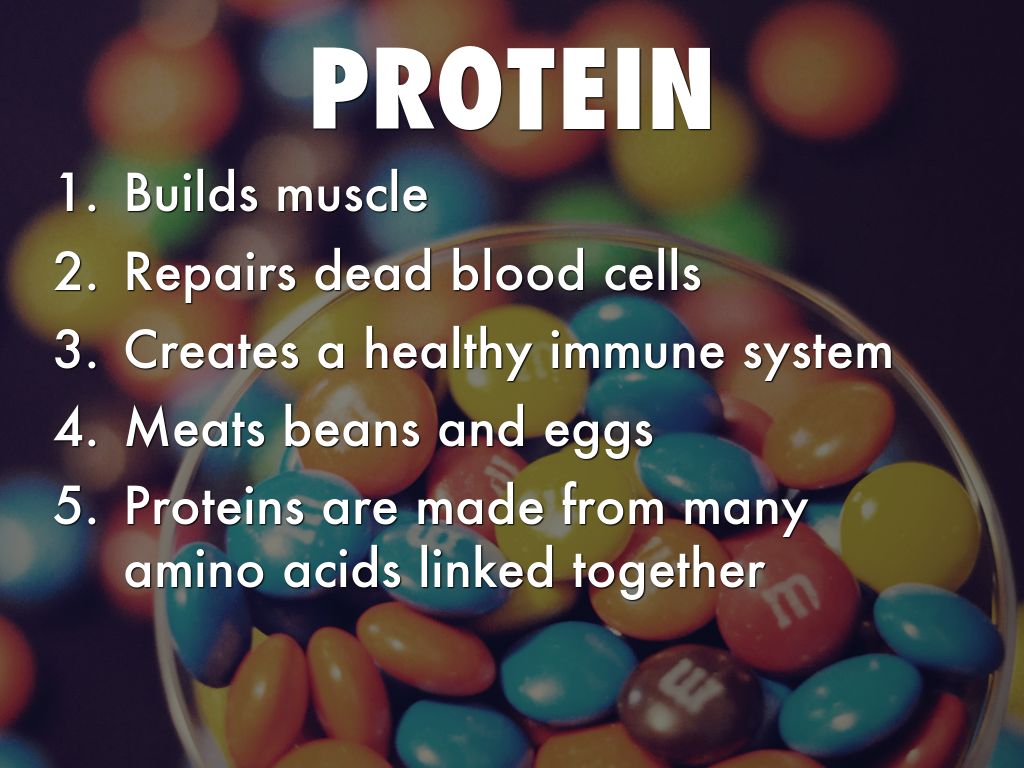 PROTEIN

1. Builds muscle
2. Repairs dead blood cells
3. Creates a healthy immune system
4. Meats beans and eggs
5. Proteins are made from many amino acids linked together